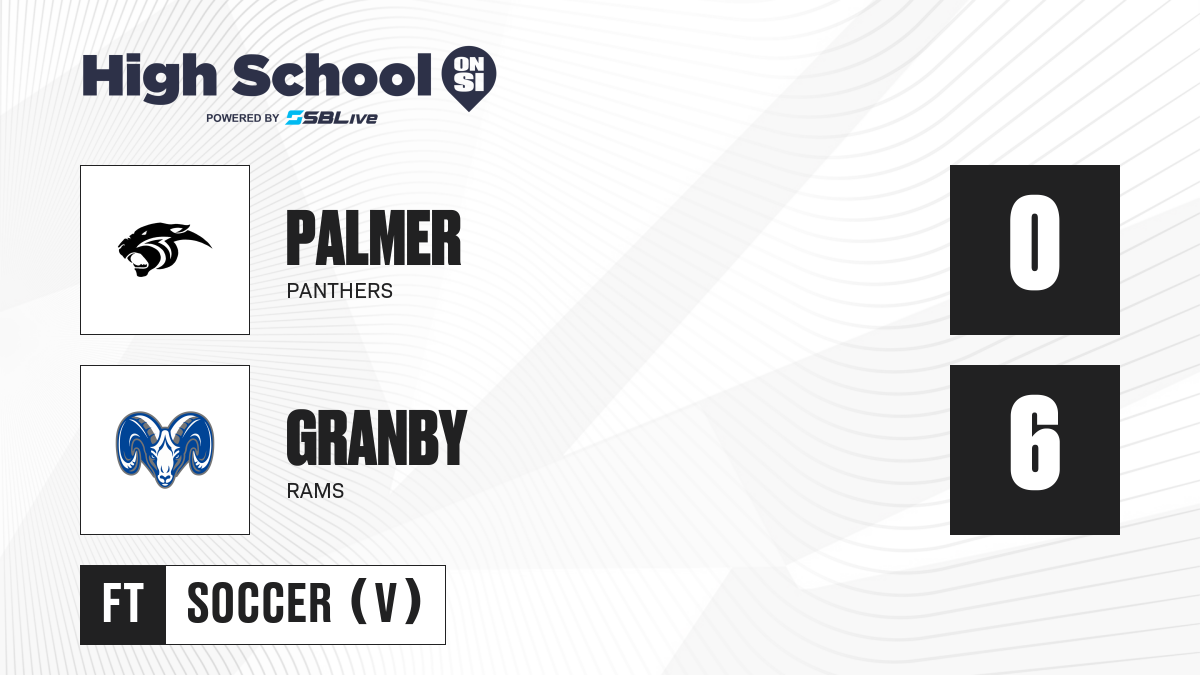 High School ON SI
POWERED BY SBLive

PALMER
PANTHERS

0

GRANBY
RAMS

6

FT SOCCER (V)